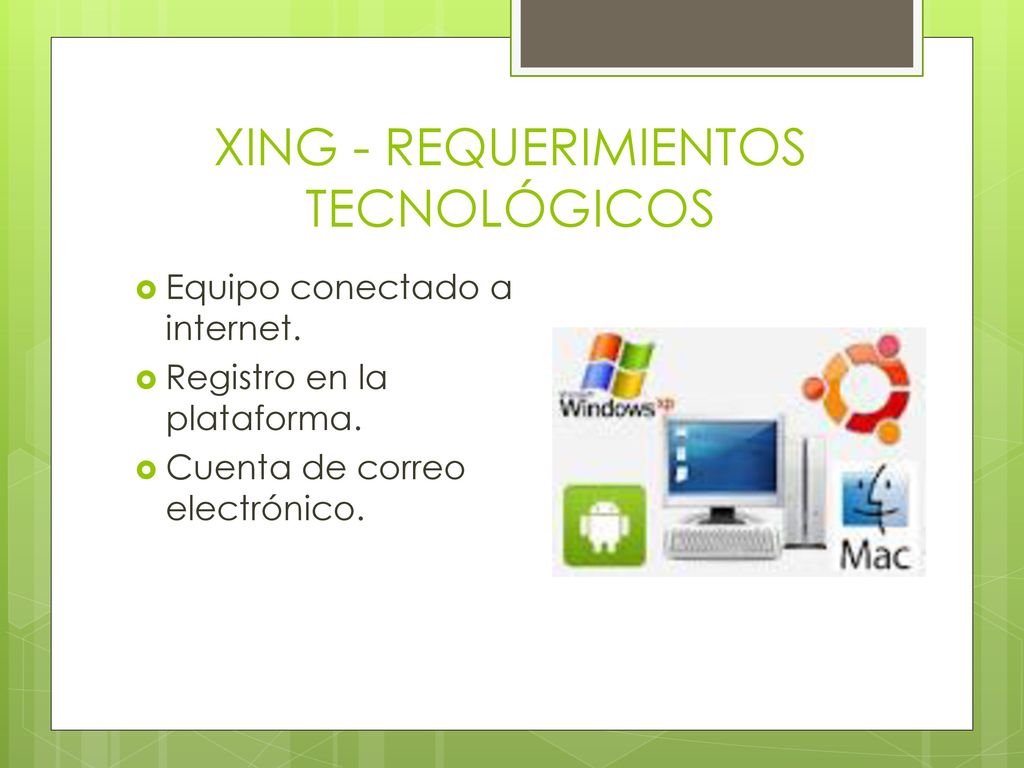 XING - REQUERIMIENTOS TECNOLÓGICOS

Equipo conectado a internet.

Registro en la plataforma.

Cuenta de correo electrónico.

Windows xp

Mac